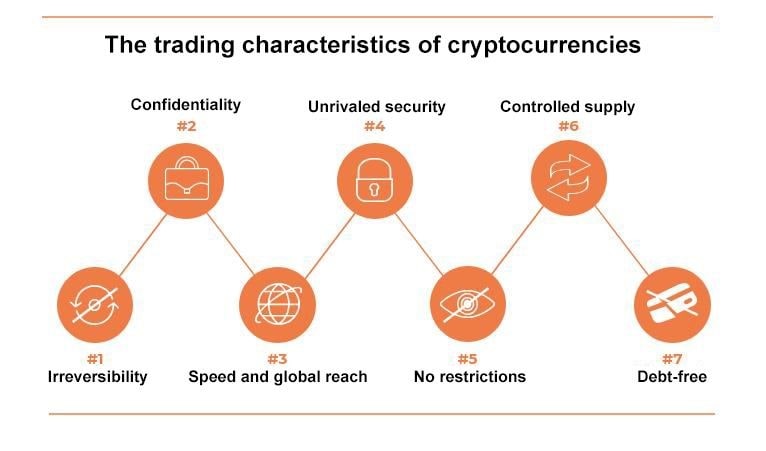 The trading characteristics of cryptocurrencies

Confidentiality
#2

Unrivaled security
#4

Controlled supply
#6

#1
Irreversibility

#3
Speed and global reach

#5
No restrictions

#7
Debt-free